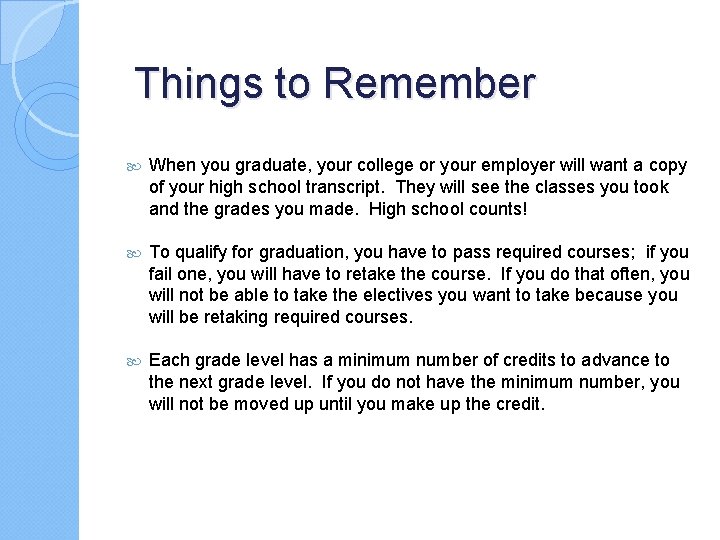 Things to Remember

When you graduate, your college or your employer will want a copy of your high school transcript. They will see the classes you took and the grades you made. High school counts!

To qualify for graduation, you have to pass required courses; if you fail one, you will have to retake the course. If you do that often, you will not be able to take the electives you want to take because you will be retaking required courses.

Each grade level has a minimum number of credits to advance to the next grade level. If you do not have the minimum number, you will not be moved up until you make up the credit.